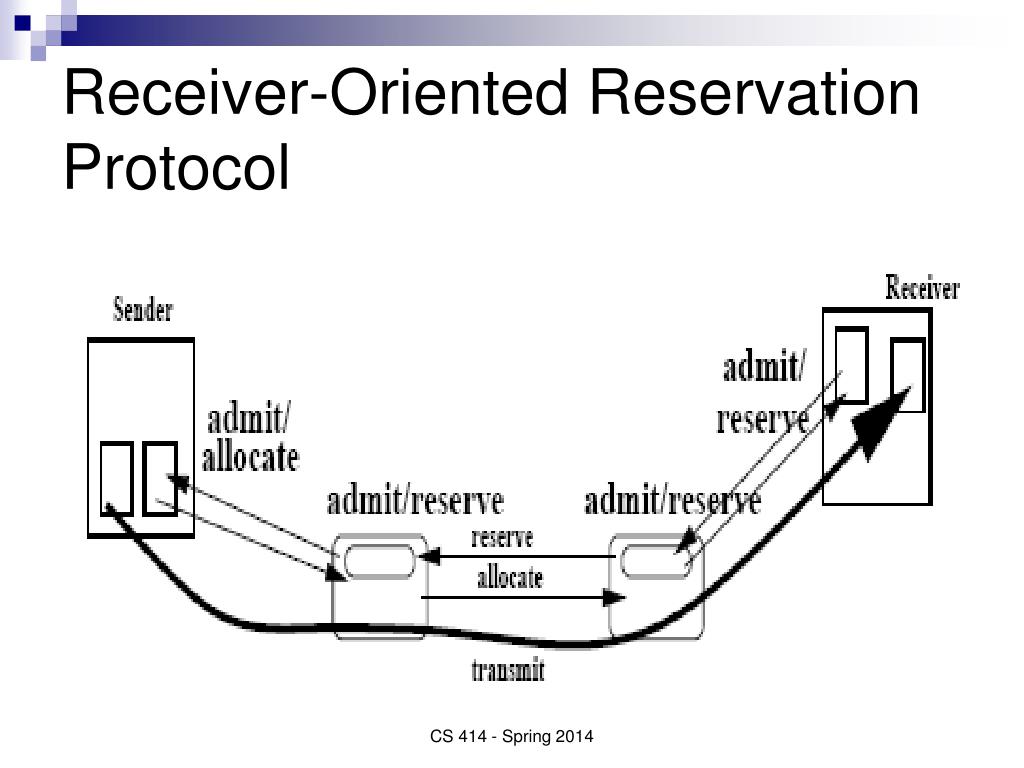 Receiver-Oriented Reservation Protocol

Sender

Receiver

admit/ allocate

admit/ reserve

admit/reserve

admit/reserve

reserve

allocate

transmit

CS 414 - Spring 2014